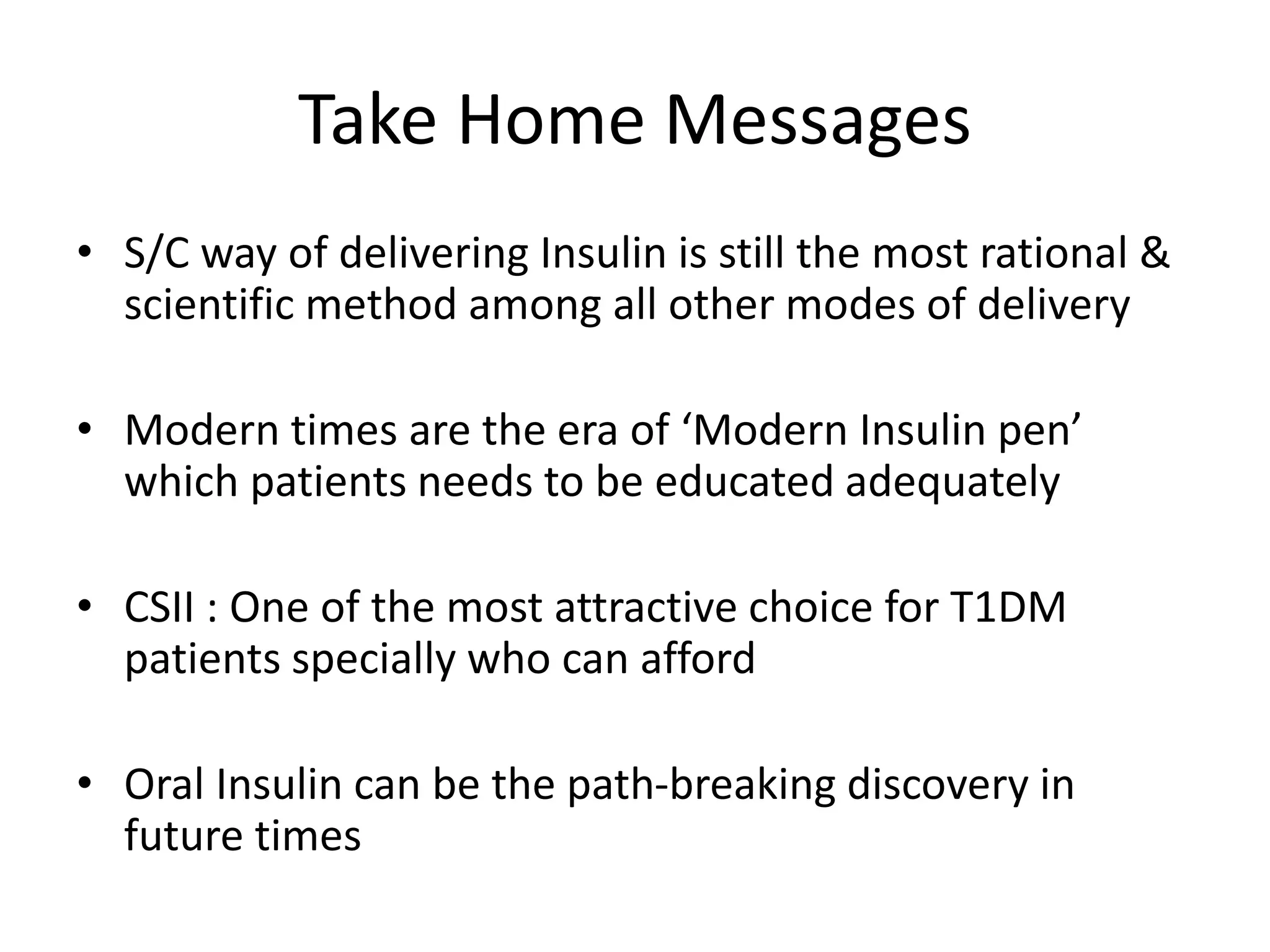 Take Home Messages

• S/C way of delivering Insulin is still the most rational & scientific method among all other modes of delivery

• Modern times are the era of ‘Modern Insulin pen’ which patients needs to be educated adequately

• CSII : One of the most attractive choice for T1DM patients specially who can afford

• Oral Insulin can be the path-breaking discovery in future times